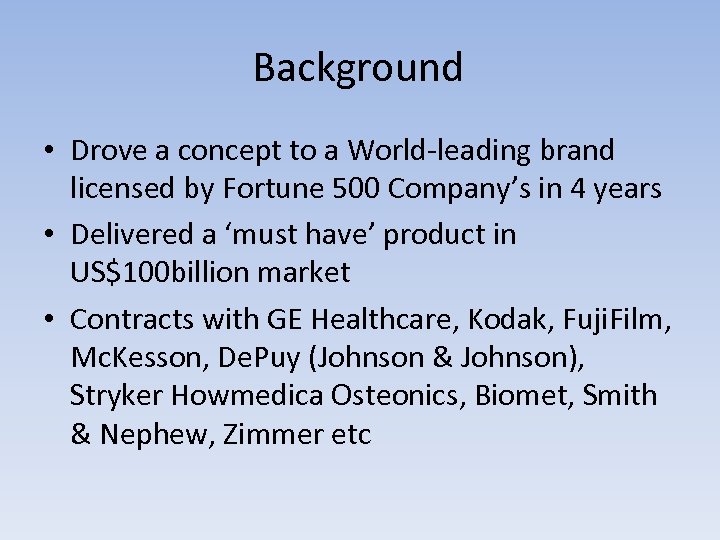 Background

• Drove a concept to a World-leading brand licensed by Fortune 500 Company’s in 4 years

• Delivered a ‘must have’ product in US\$100billion market

• Contracts with GE Healthcare, Kodak, FujiFilm, McKesson, DePuy (Johnson & Johnson), Stryker Howmedica Osteonics, Biomet, Smith & Nephew, Zimmer etc